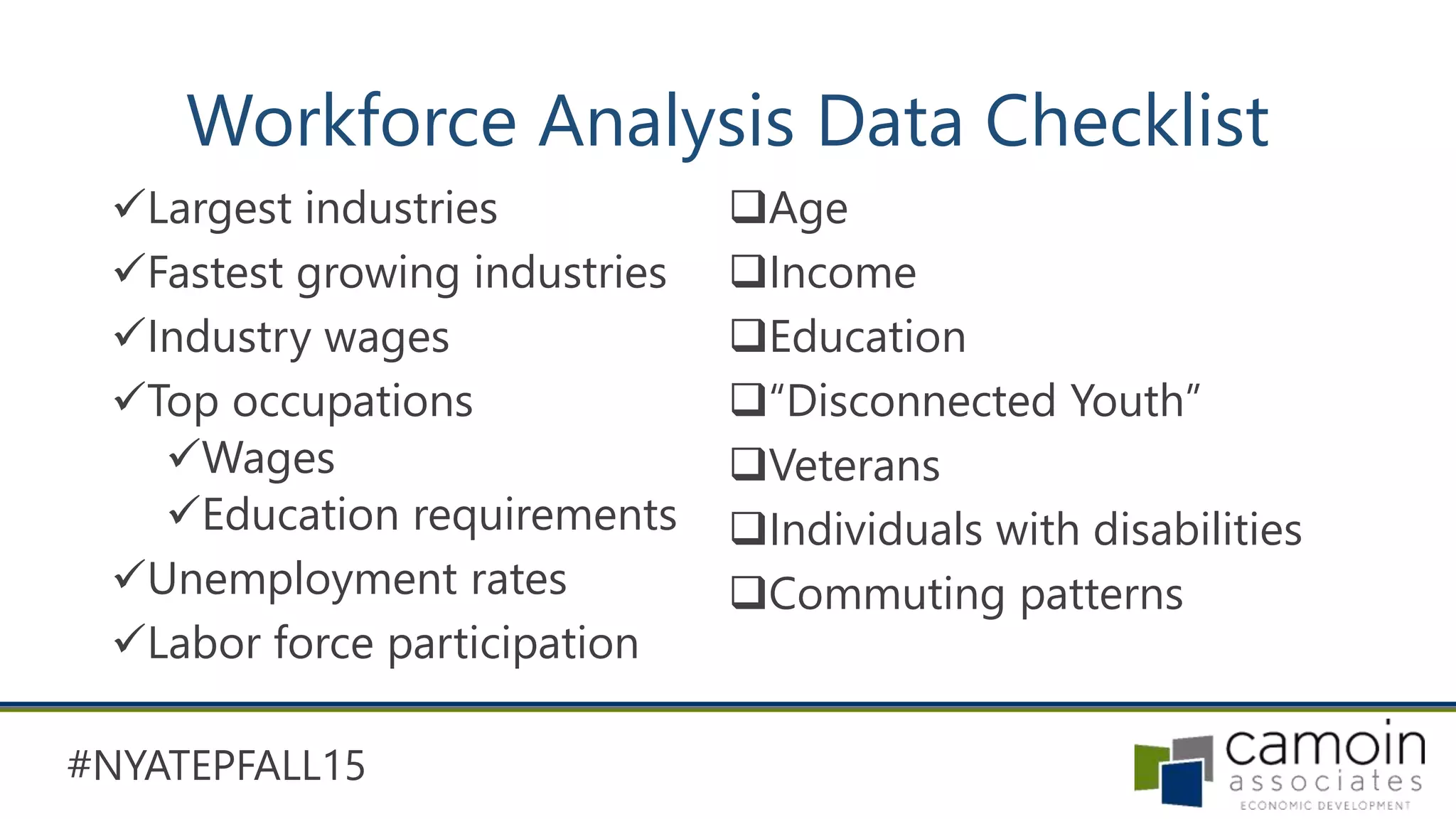 Workforce Analysis Data Checklist

✓Largest industries
✓Fastest growing industries
✓Industry wages
✓Top occupations
✓Wages
✓Education requirements
✓Unemployment rates
✓Labor force participation

❑Age
❑Income
❑Education
❑"Disconnected Youth"
❑Veterans
❑Individuals with disabilities
❑Commuting patterns

#NYATEPFALL15

camoin associates
ECONOMIC DEVELOPMENT